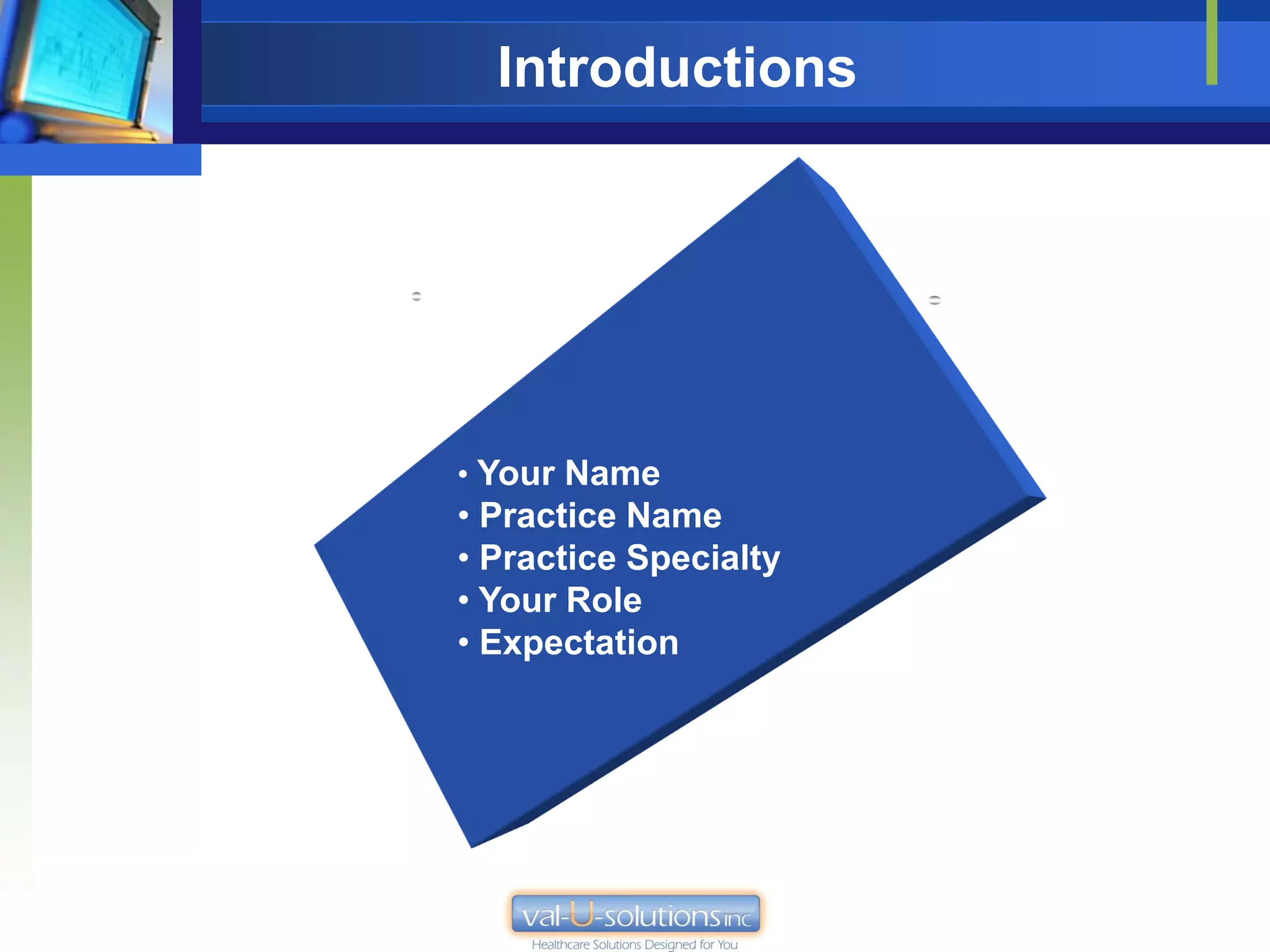 Introductions

• Your Name
• Practice Name
• Practice Specialty
• Your Role
• Expectation

val-U-solutions inc
Healthcare Solutions Designed for You